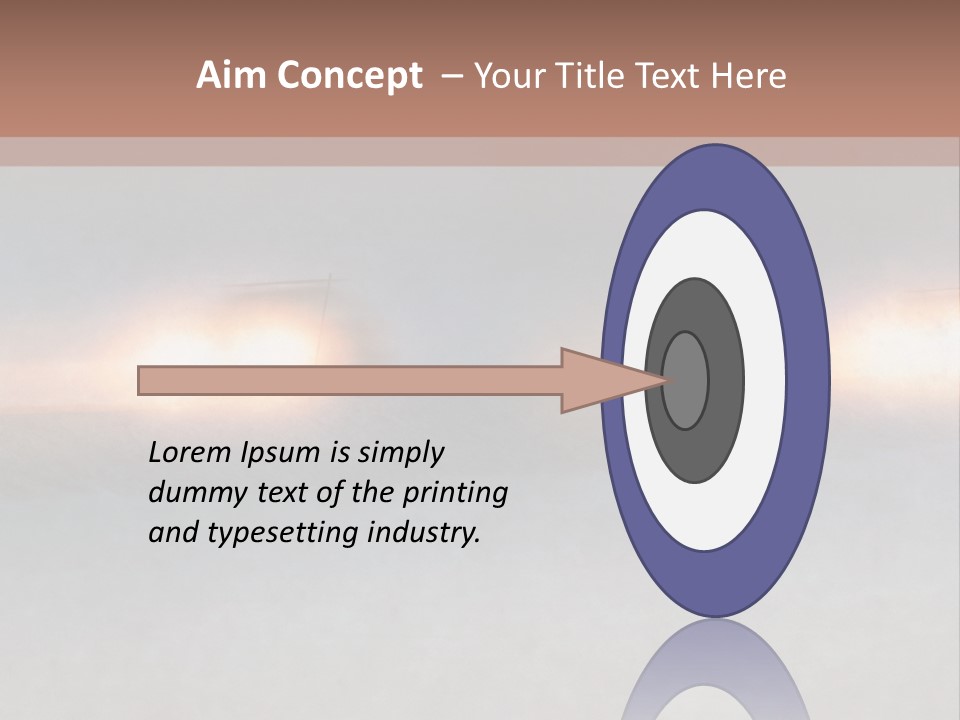 Aim Concept – Your Title Text Here

Lorem Ipsum is simply dummy text of the printing and typesetting industry.